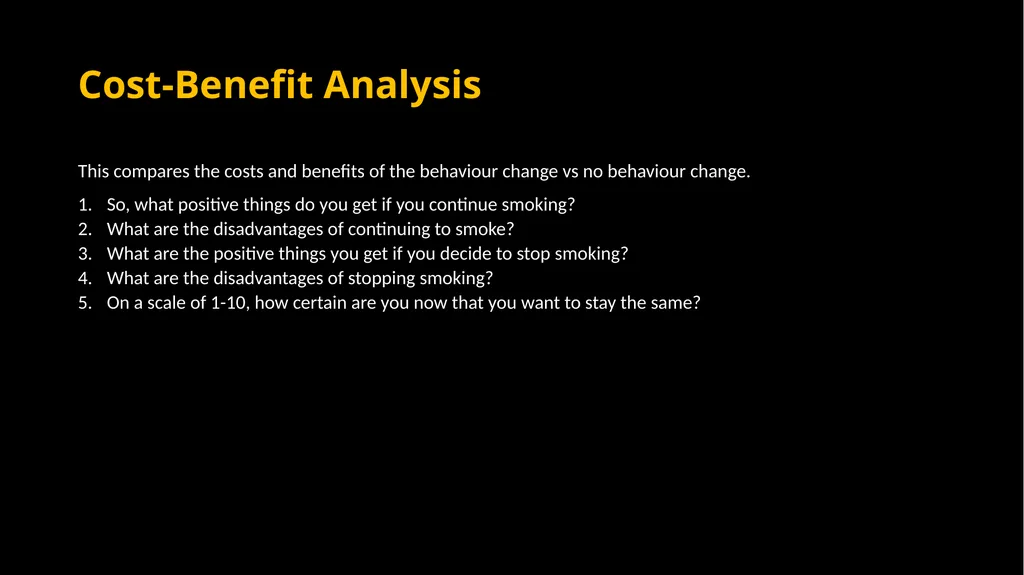 Cost-Benefit Analysis

This compares the costs and benefits of the behaviour change vs no behaviour change.

1. So, what positive things do you get if you continue smoking?
2. What are the disadvantages of continuing to smoke?
3. What are the positive things you get if you decide to stop smoking?
4. What are the disadvantages of stopping smoking?
5. On a scale of 1-10, how certain are you now that you want to stay the same?